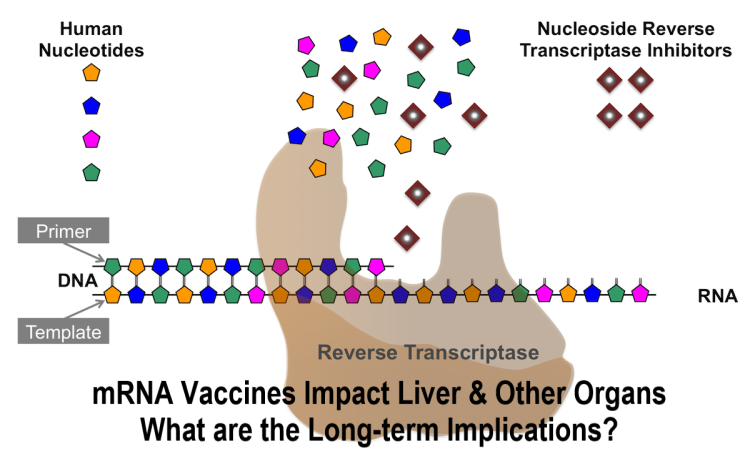 Human Nucleotides

Nucleoside Reverse Transcriptase Inhibitors

Primer

DNA

Template

RNA

Reverse Transcriptase

mRNA Vaccines Impact Liver & Other Organs
What are the Long-term Implications?